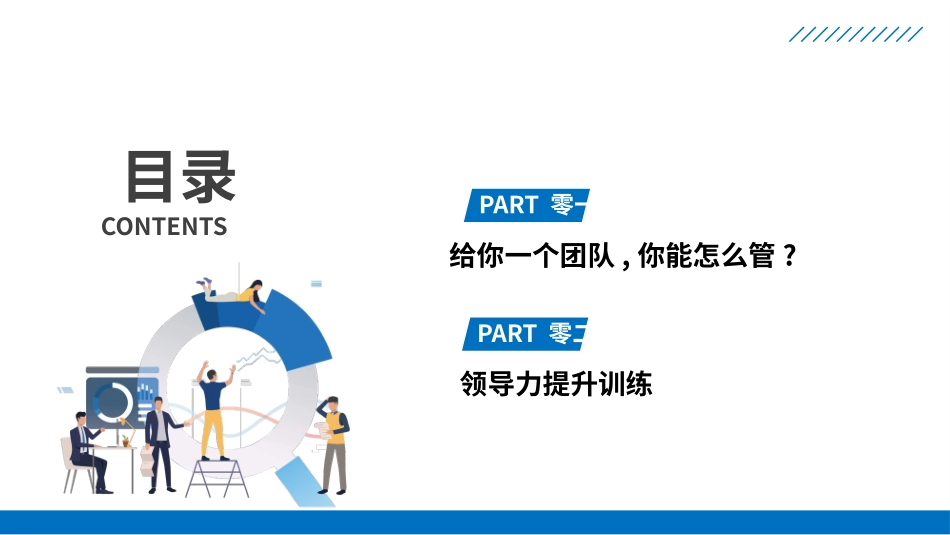 目录
CONTENTS

PART 零一
给你一个团队，你能怎么管？

PART 零二
领导力提升训练